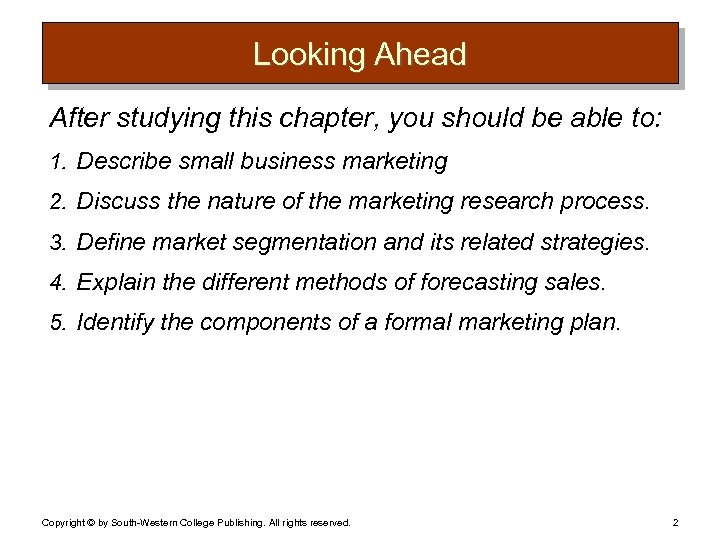 Looking Ahead

After studying this chapter, you should be able to:

1. Describe small business marketing

2. Discuss the nature of the marketing research process.

3. Define market segmentation and its related strategies.

4. Explain the different methods of forecasting sales.

5. Identify the components of a formal marketing plan.

Copyright © by South-Western College Publishing. All rights reserved.

2